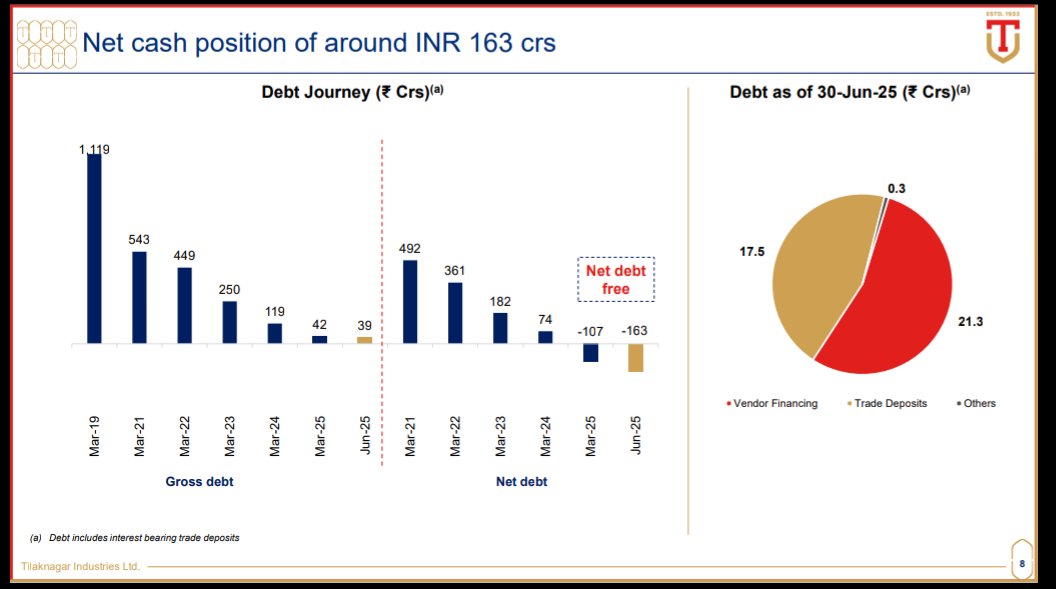 Net cash position of around INR 163 crs

ESTD. 1933

Debt Journey (₹ Crs)$^{(a)}$

1,119
543
449
250
119
42
39

492
361
182
74
-107
-163

Net debt free

Mar-19
Mar-21
Mar-22
Mar-23
Mar-24
Mar-25
Jun-25

Mar-21
Mar-22
Mar-23
Mar-24
Mar-25
Jun-25

Gross debt

Net debt

Debt as of 30-Jun-25 (₹ Crs)$^{(a)}$

0.3
17.5
21.3

• Vendor Financing • Trade Deposits • Others

(a) Debt includes interest bearing trade deposits

Tilaknagar Industries Ltd.

8